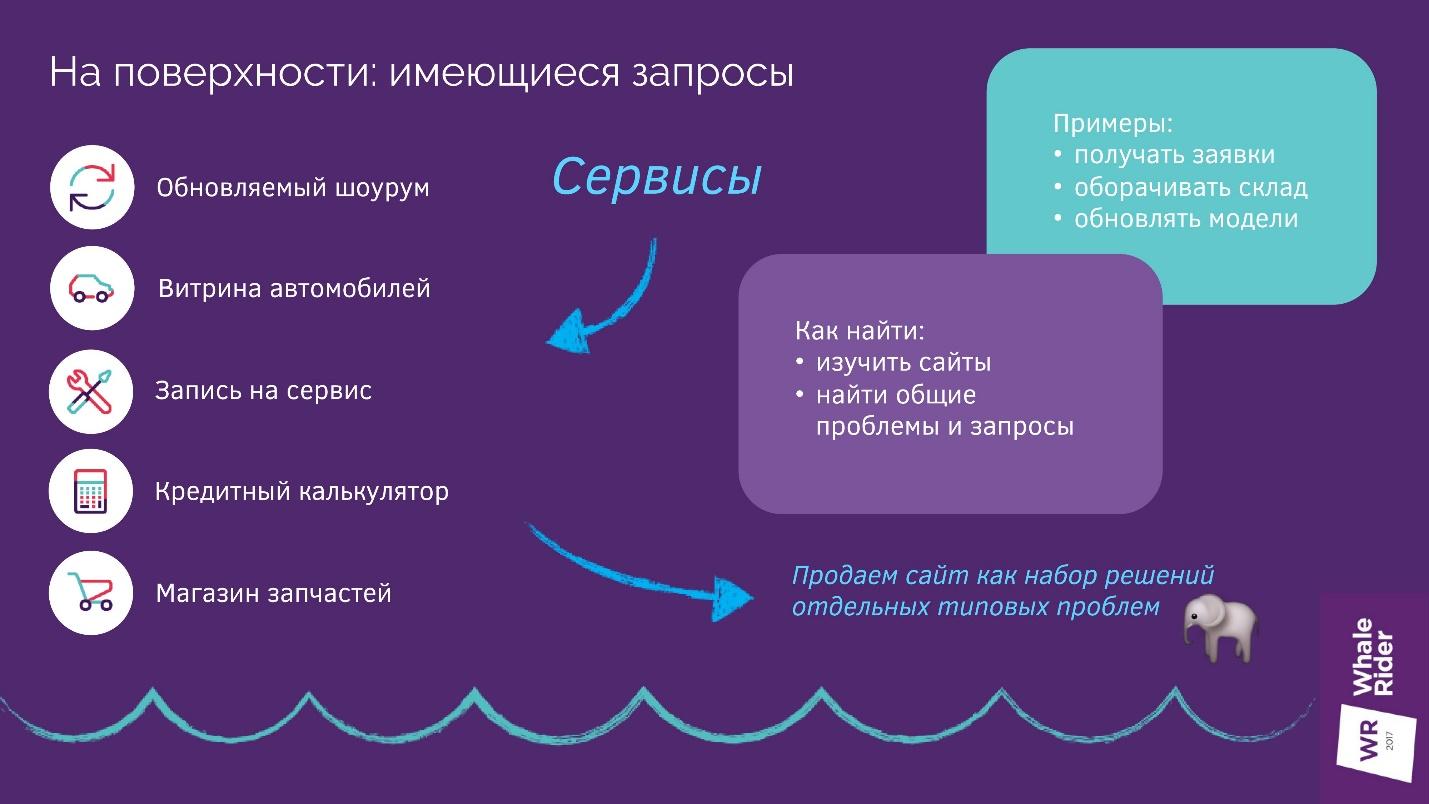 На поверхности: имеющиеся запросы

Обновляемый шоурум

Витрина автомобилей

Запись на сервис

Кредитный калькулятор

Магазин запчастей

Сервисы

Примеры:
• получать заявки
• оборачивать склад
• обновлять модели

Как найти:
• изучить сайты
• найти общие проблемы и запросы

Продаем сайт как набор решений отдельных типовых проблем

Whale Rider

WR 2017